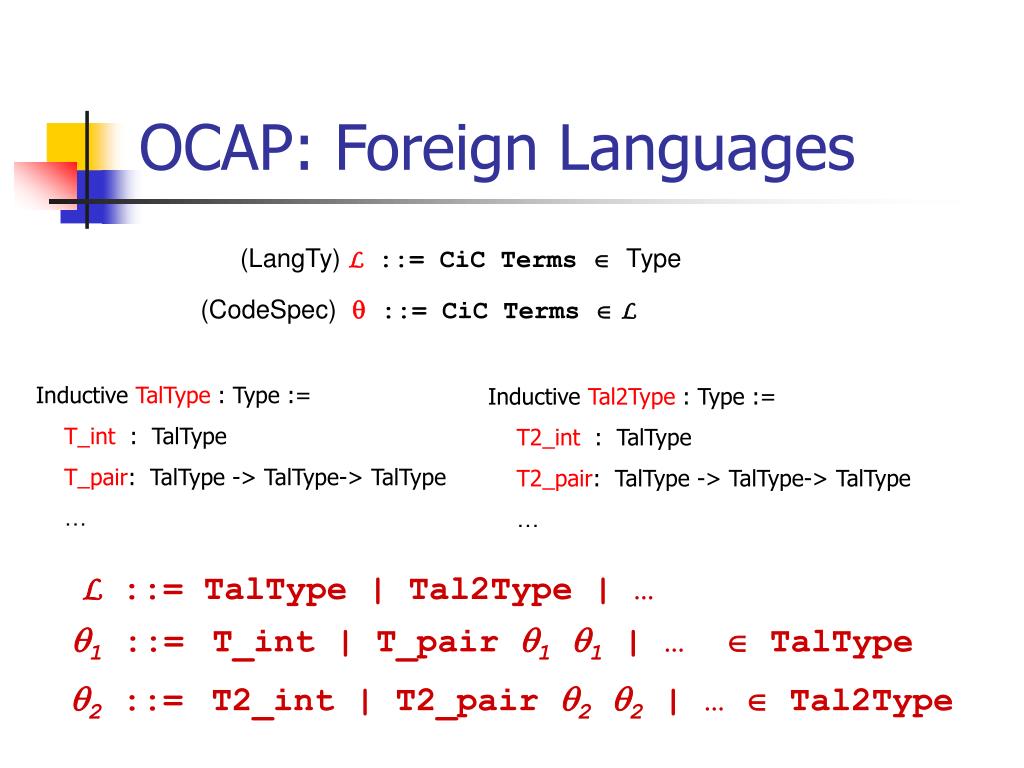 OCAP: Foreign Languages

(LangTy) $\mathcal{L}$ ::= CiC Terms $\in$ Type

(CodeSpec) $\theta$ ::= CiC Terms $\in \mathcal{L}$

Inductive TalType : Type :=
T_int : TalType
T_pair: TalType -> TalType-> TalType
…

Inductive Tal2Type : Type :=
T2_int : TalType
T2_pair: TalType -> TalType-> TalType
…

$\mathcal{L}$ ::= TalType | Tal2Type | …

$\theta_1$ ::= T_int | T_pair $\theta_1$ $\theta_1$ | … $\in$ TalType

$\theta_2$ ::= T2_int | T2_pair $\theta_2$ $\theta_2$ | … $\in$ Tal2Type